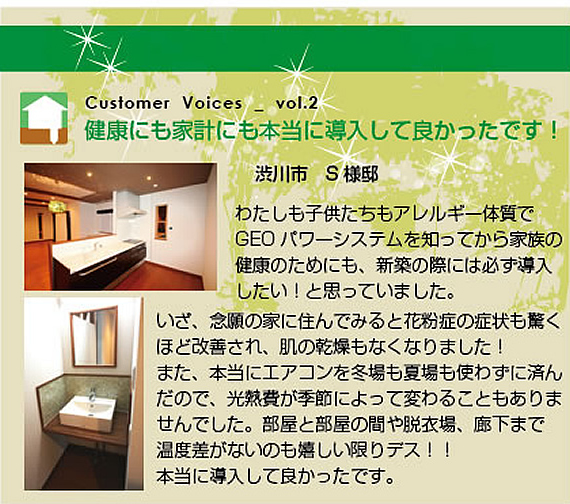 Customer Voices _ vol.2
健康にも家計にも本当に導入して良かったです！

渋川市　S 様邸

わたしも子供たちもアレルギー体質で GEO パワーシステムを知ってから家族の健康のためにも、新築の際には必ず導入したい！と思っていました。

いざ、念願の家に住んでみると花粉症の症状も驚くほど改善され、肌の乾燥もなくなりました！
また、本当にエアコンを冬場も夏場も使わずに済んだので、光熱費が季節によって変わることもありませんでした。部屋と部屋の間や脱衣場、廊下まで温度差がないのも嬉しい限りデス！！
本当に導入して良かったです。